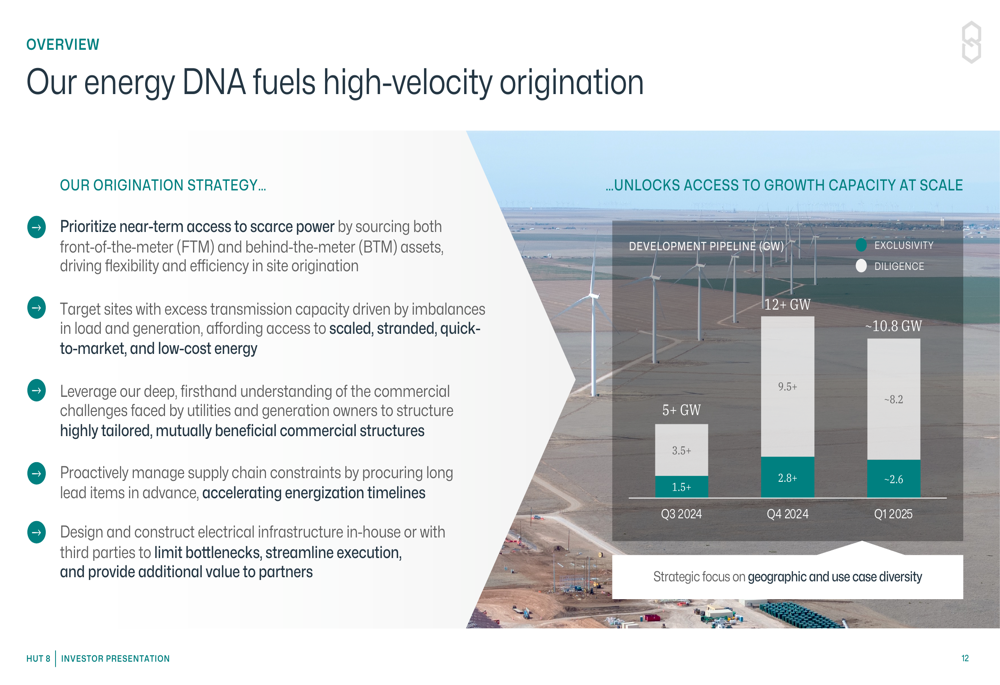 OVERVIEW

Our energy DNA fuels high-velocity origination

OUR ORIGINATION STRATEGY…

→ Prioritize near-term access to scarce power by sourcing both front-of-the-meter (FTM) and behind-the-meter (BTM) assets, driving flexibility and efficiency in site origination

→ Target sites with excess transmission capacity driven by imbalances in load and generation, affording access to scaled, stranded, quick-to-market, and low-cost energy

→ Leverage our deep, firsthand understanding of the commercial challenges faced by utilities and generation owners to structure highly tailored, mutually beneficial commercial structures

→ Proactively manage supply chain constraints by procuring long lead items in advance, accelerating energization timelines

→ Design and construct electrical infrastructure in-house or with third parties to limit bottlenecks, streamline execution, and provide additional value to partners

…UNLOCKS ACCESS TO GROWTH CAPACITY AT SCALE

DEVELOPMENT PIPELINE (GW)

EXCLUSIVITY
DILIGENCE

5+ GW
3.5+
1.5+
Q3 2024

12+ GW
9.5+
2.8+
Q4 2024

~10.8 GW
~8.2
~2.6
Q1 2025

Strategic focus on geographic and use case diversity

HUT 8 | INVESTOR PRESENTATION

12